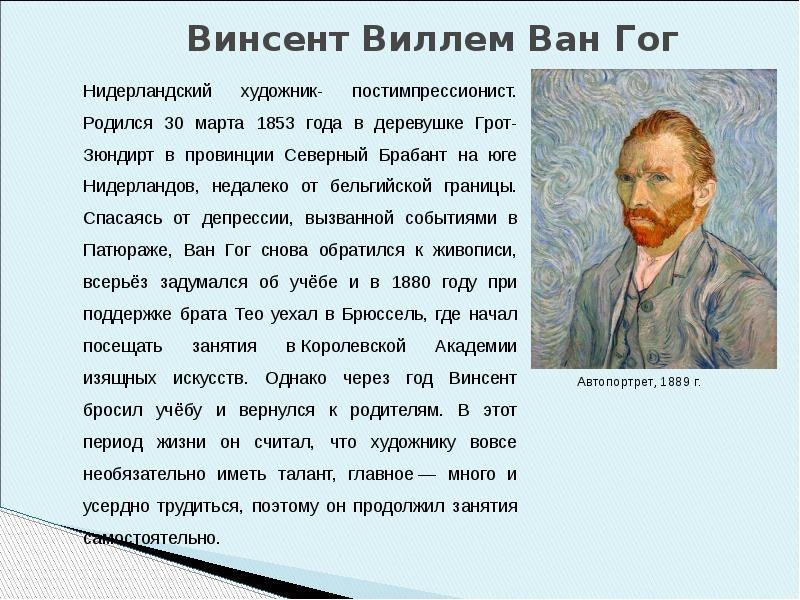 Винсент Виллем Ван Гог

Нидерландский художник- постимпрессионист. Родился 30 марта 1853 года в деревушке Грот-Зюндирт в провинции Северный Брабант на юге Нидерландов, недалеко от бельгийской границы. Спасаясь от депрессии, вызванной событиями в Патюраже, Ван Гог снова обратился к живописи, всерьёз задумался об учёбе и в 1880 году при поддержке брата Тео уехал в Брюссель, где начал посещать занятия в Королевской Академии изящных искусств. Однако через год Винсент бросил учёбу и вернулся к родителям. В этот период жизни он считал, что художнику вовсе необязательно иметь талант, главное — много и усердно трудиться, поэтому он продолжил занятия самостоятельно.

Автопортрет, 1889 г.